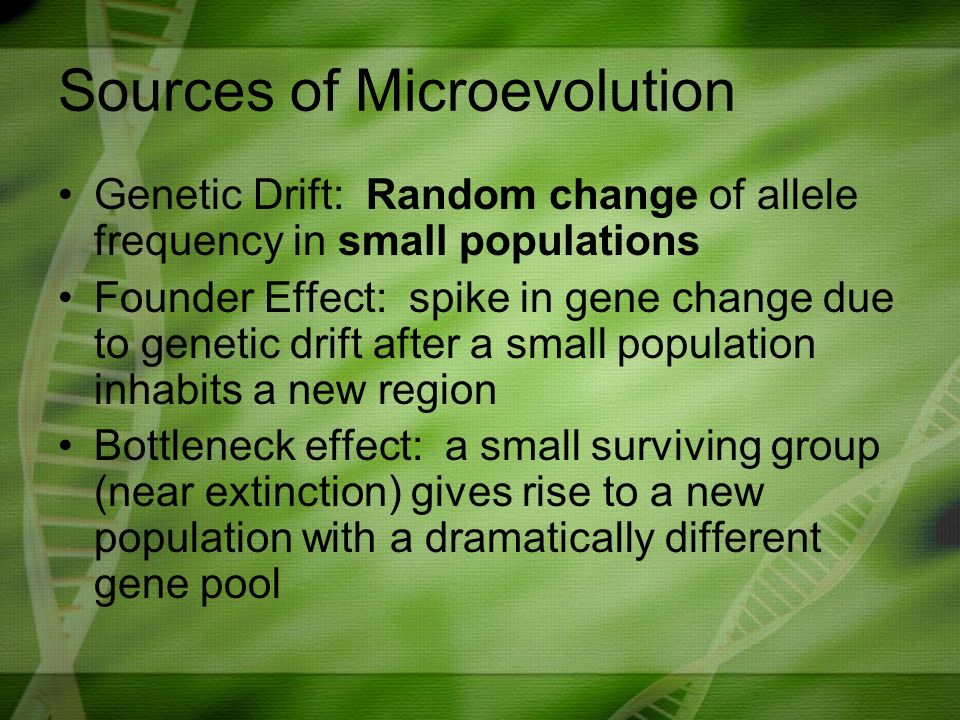 Sources of Microevolution

• Genetic Drift: Random change of allele frequency in small populations
• Founder Effect: spike in gene change due to genetic drift after a small population inhabits a new region
• Bottleneck effect: a small surviving group (near extinction) gives rise to a new population with a dramatically different gene pool